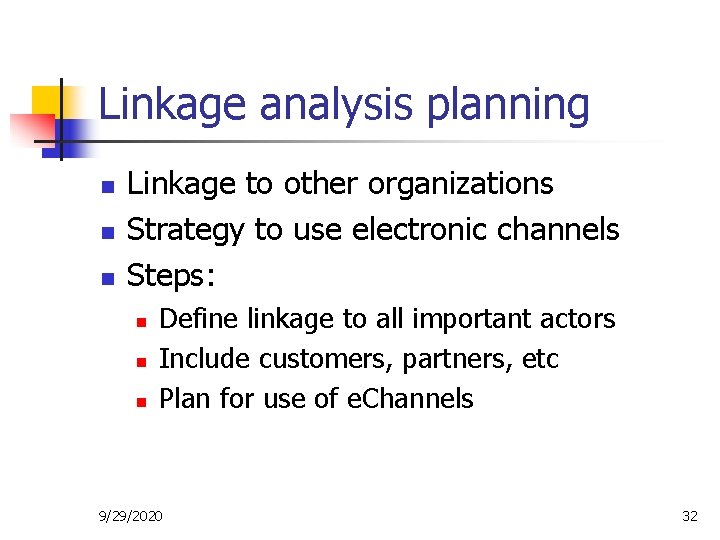 Linkage analysis planning

- Linkage to other organizations
- Strategy to use electronic channels
- Steps:
  - Define linkage to all important actors
  - Include customers, partners, etc
  - Plan for use of eChannels

9/29/2020

32